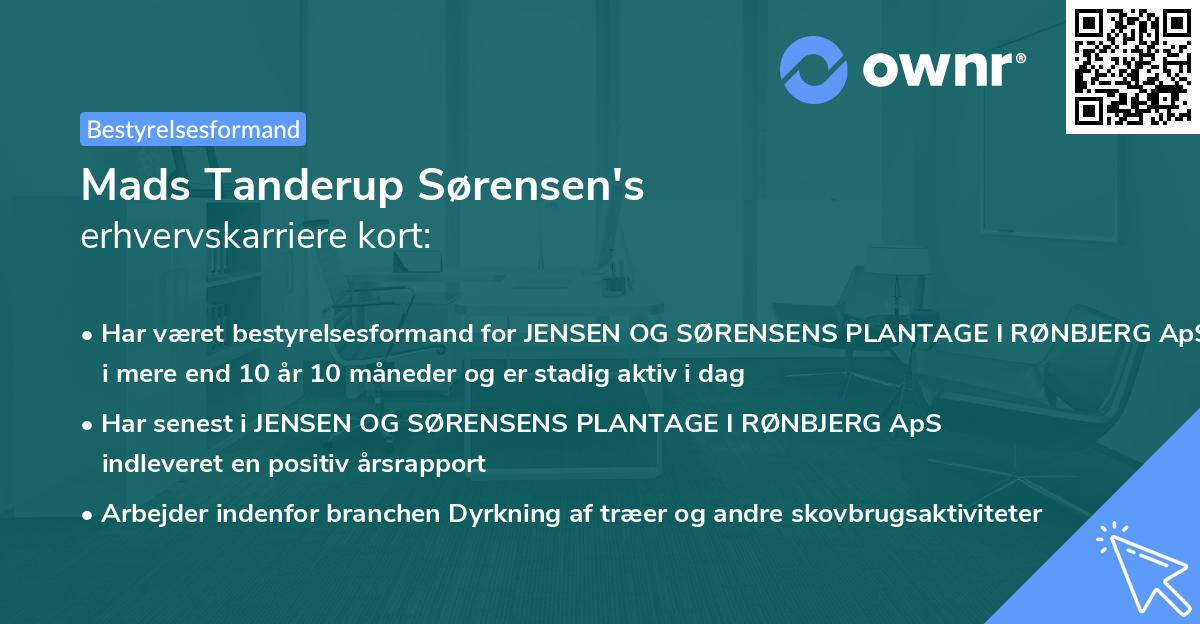 ownr®

Bestyrelsesformand

Mads Tanderup Sørensen's
erhvervskarriere kort:

• Har været bestyrelsesformand for JENSEN OG SØRENSENS PLANTAGE I RØNBJERG ApS i mere end 10 år 10 måneder og er stadig aktiv i dag

• Har senest i JENSEN OG SØRENSENS PLANTAGE I RØNBJERG ApS indleveret en positiv årsrapport

• Arbejder indenfor branchen Dyrkning af træer og andre skovbrugsaktiviteter